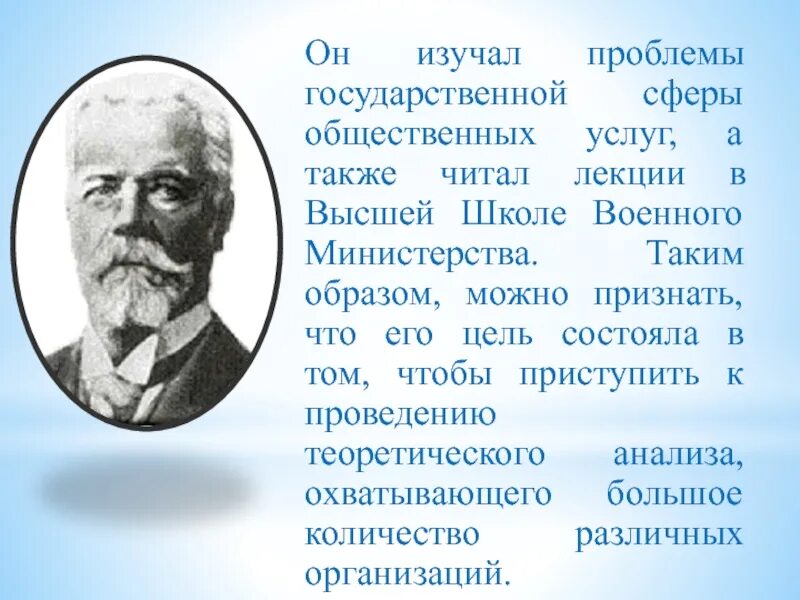 Он изучал проблемы государственной сферы общественных услуг, а также читал лекции в Высшей Школе Военного Министерства. Таким образом, можно признать, что его цель состояла в том, чтобы приступить к проведению теоретического анализа, охватывающего большое количество различных организаций.